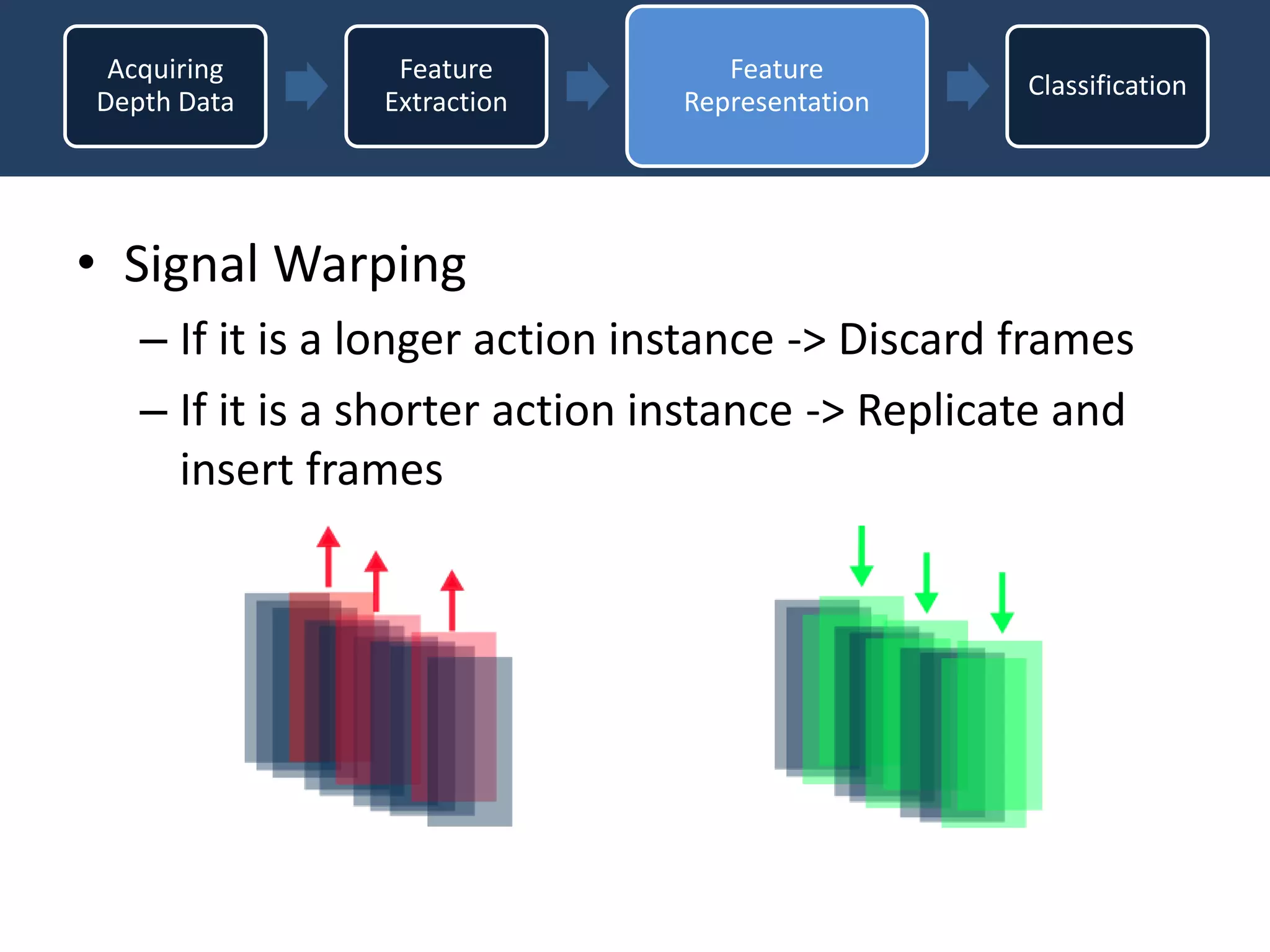 Acquiring Depth Data

Feature Extraction

Feature Representation

Classification

• Signal Warping

– If it is a longer action instance -> Discard frames

– If it is a shorter action instance -> Replicate and insert frames